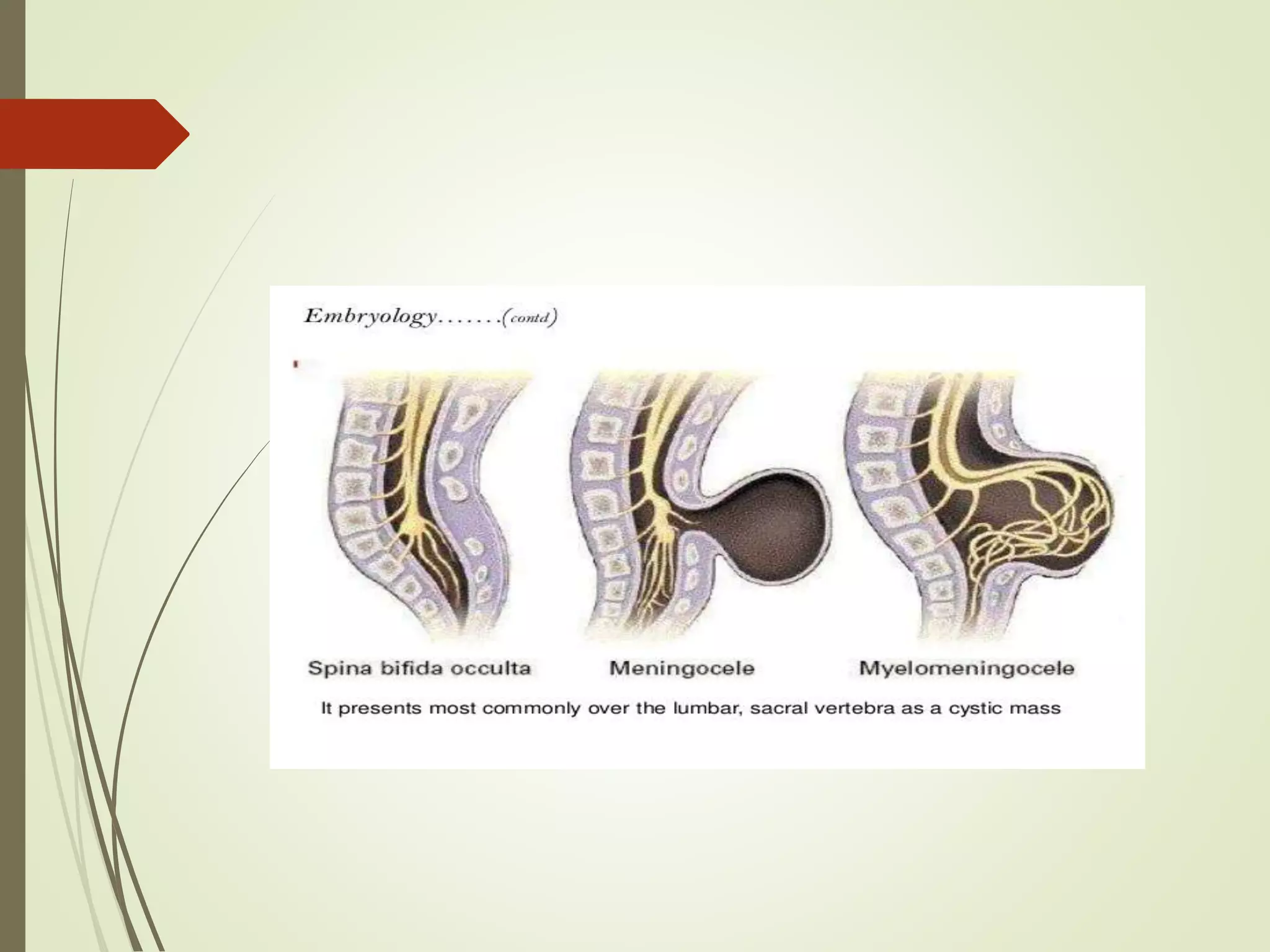 Embryology…….(contd)

Spina bifida occulta

Meningocele

Myelomeningocele

It presents most commonly over the lumbar, sacral vertebra as a cystic mass